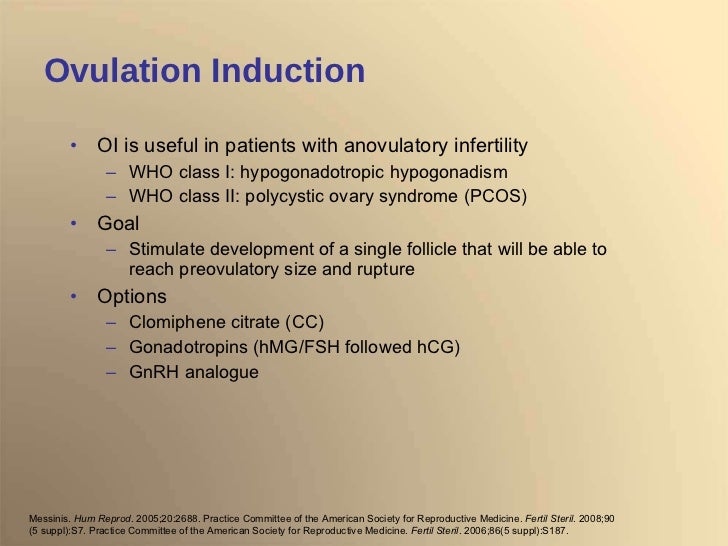 Ovulation Induction

• OI is useful in patients with anovulatory infertility
– WHO class I: hypogonadotropic hypogonadism
– WHO class II: polycystic ovary syndrome (PCOS)
• Goal
– Stimulate development of a single follicle that will be able to reach preovulatory size and rupture
• Options
– Clomiphene citrate (CC)
– Gonadotropins (hMG/FSH followed hCG)
– GnRH analogue

Messinis. Hum Reprod. 2005;20:2688. Practice Committee of the American Society for Reproductive Medicine. Fertil Steril. 2008;90 (5 suppl):S7. Practice Committee of the American Society for Reproductive Medicine. Fertil Steril. 2006;86(5 suppl):S187.